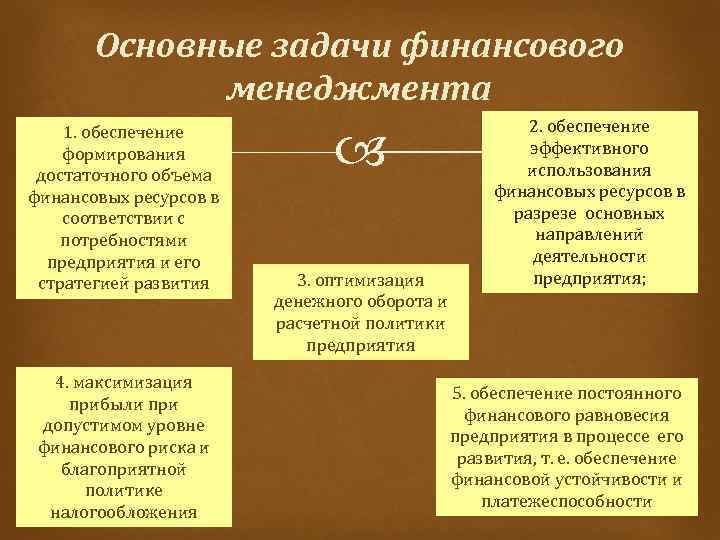 Основные задачи финансового менеджмента

1. обеспечение формирования достаточного объема финансовых ресурсов в соответствии с потребностями предприятия и его стратегией развития

2. обеспечение эффективного использования финансовых ресурсов в разрезе основных направлений деятельности предприятия;

3. оптимизация денежного оборота и расчетной политики предприятия

4. максимизация прибыли при допустимом уровне финансового риска и благоприятной политике налогообложения

5. обеспечение постоянного финансового равновесия предприятия в процессе его развития, т. е. обеспечение финансовой устойчивости и платежеспособности